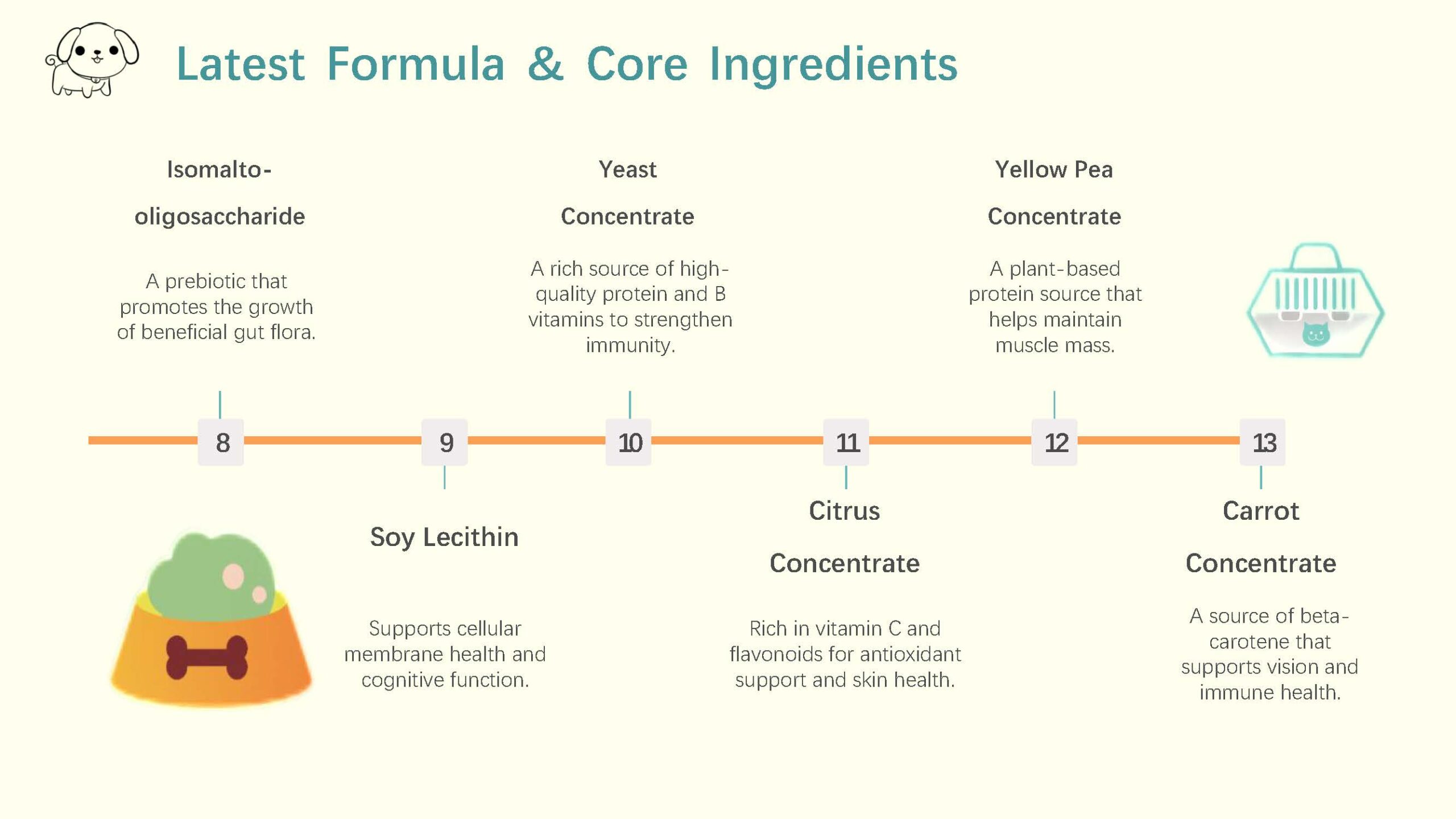 Latest Formula & Core Ingredients

Isomalto-oligosaccharide

A prebiotic that promotes the growth of beneficial gut flora.

Yeast Concentrate

A rich source of high-quality protein and B vitamins to strengthen immunity.

Yellow Pea Concentrate

A plant-based protein source that helps maintain muscle mass.

8

9

10

11

12

13

Soy Lecithin

Supports cellular membrane health and cognitive function.

Citrus Concentrate

Rich in vitamin C and flavonoids for antioxidant support and skin health.

Carrot Concentrate

A source of beta-carotene that supports vision and immune health.